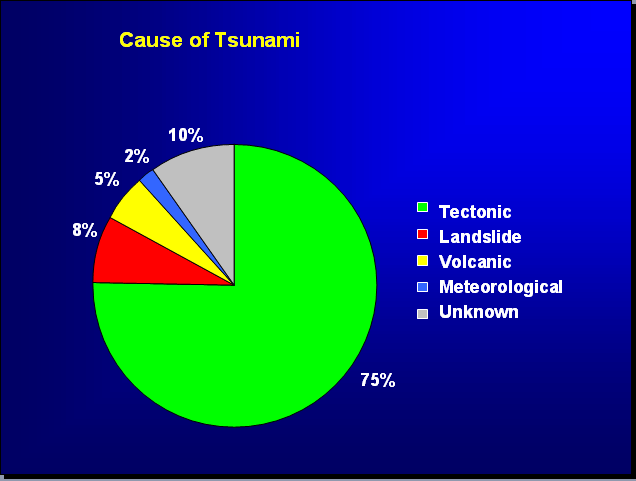 Cause of Tsunami

10%
2%
5%
8%
75%

Tectonic
Landslide
Volcanic
Meteorological
Unknown